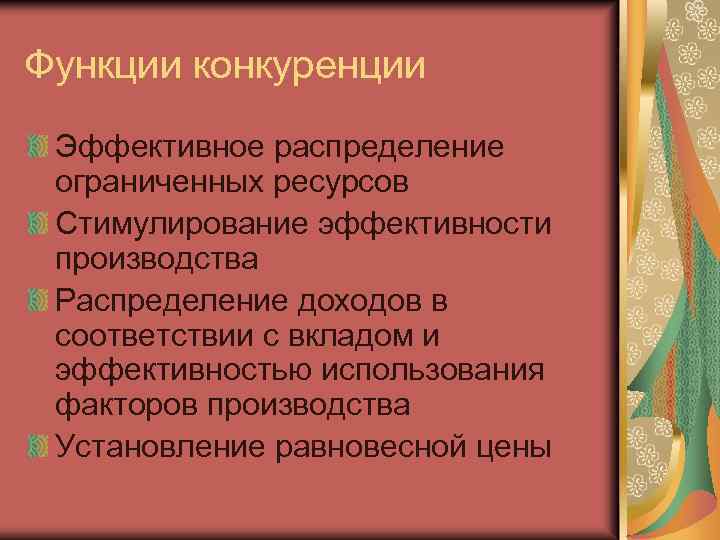 Функции конкуренции

Эффективное распределение ограниченных ресурсов

Стимулирование эффективности производства

Распределение доходов в соответствии с вкладом и эффективностью использования факторов производства

Установление равновесной цены